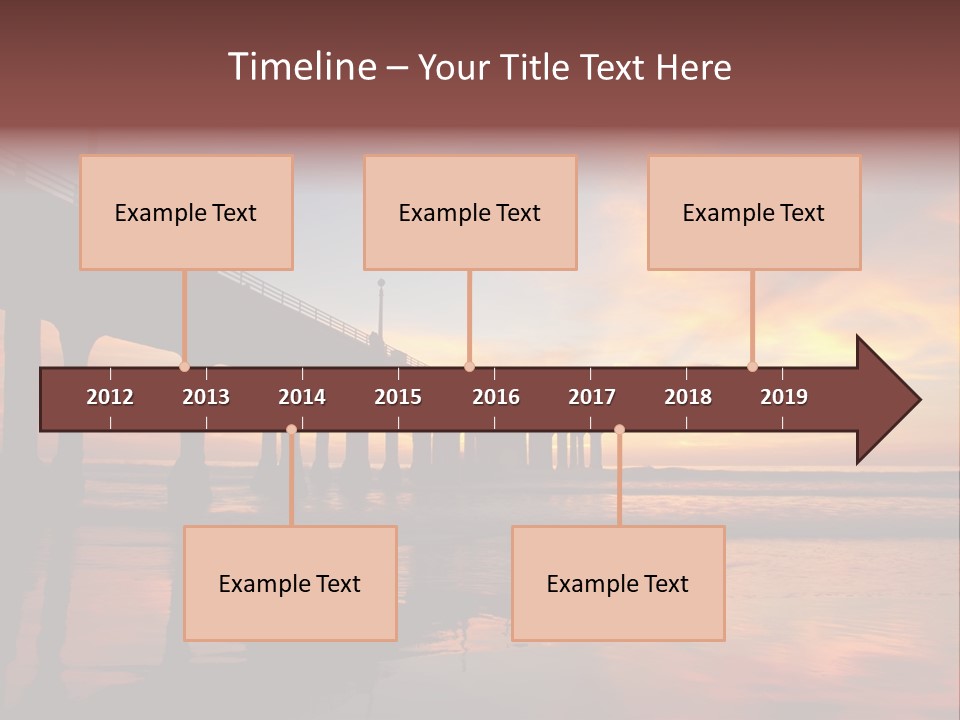 Timeline – Your Title Text Here

Example Text

Example Text

Example Text

2012 2013 2014 2015 2016 2017 2018 2019

Example Text

Example Text